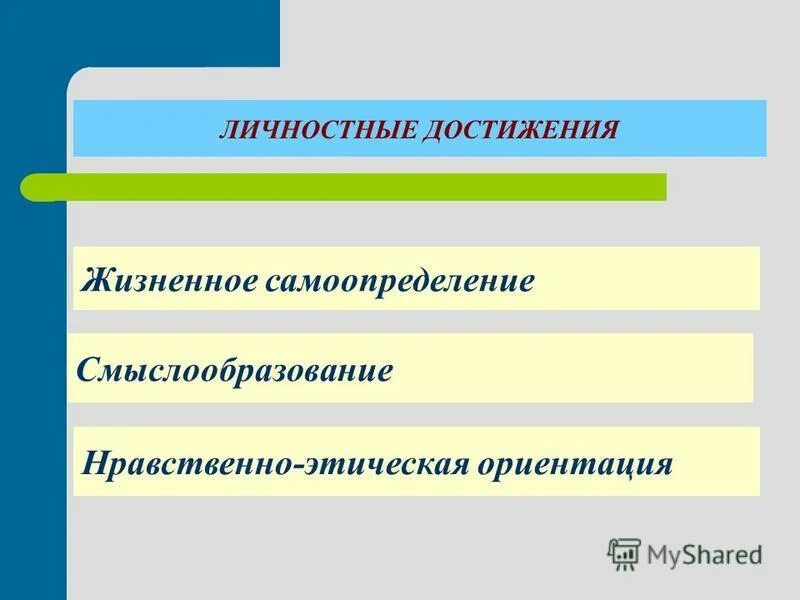 ЛИЧНОСТНЫЕ ДОСТИЖЕНИЯ

Жизненное самоопределение

Смыслообразование

Нравственно-этическая ориентация

MyShared